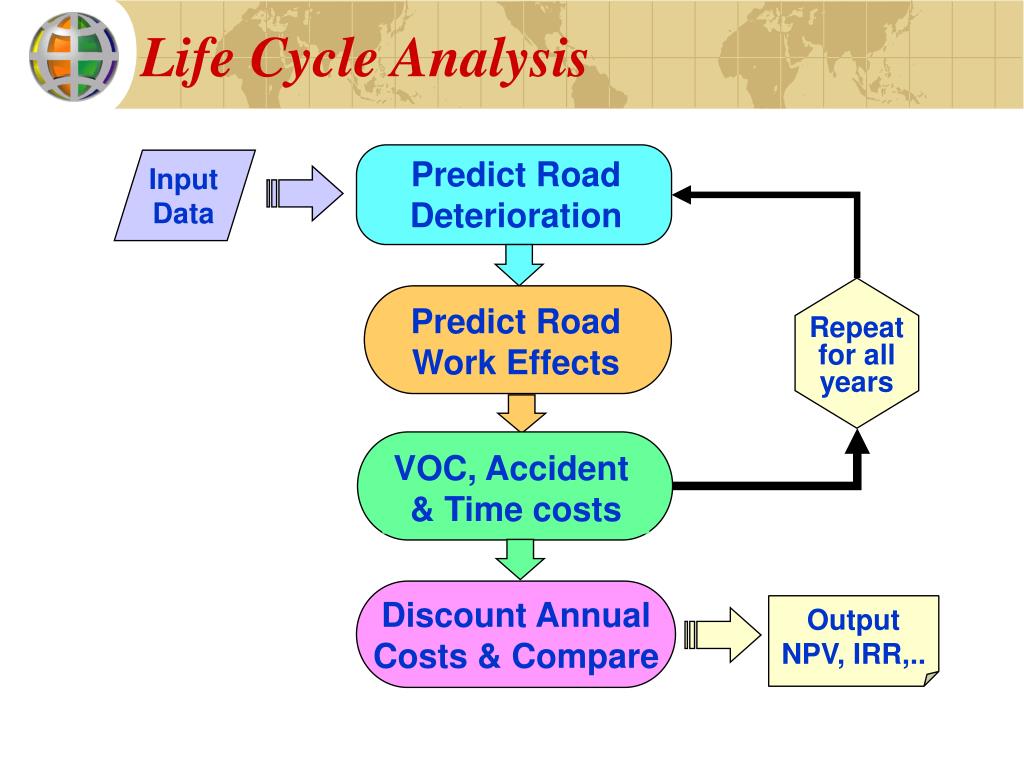 Life Cycle Analysis

Input Data

Predict Road Deterioration

Predict Road Work Effects

VOC, Accident & Time costs

Discount Annual Costs & Compare

Repeat for all years

Output NPV, IRR,..